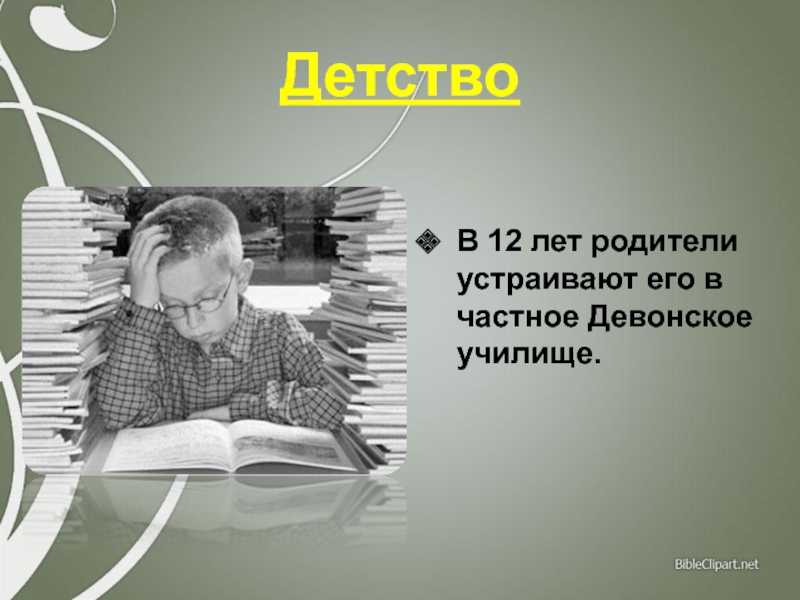 Детство

В 12 лет родители устраивают его в частное Девонское училище.

BibleClipart.net